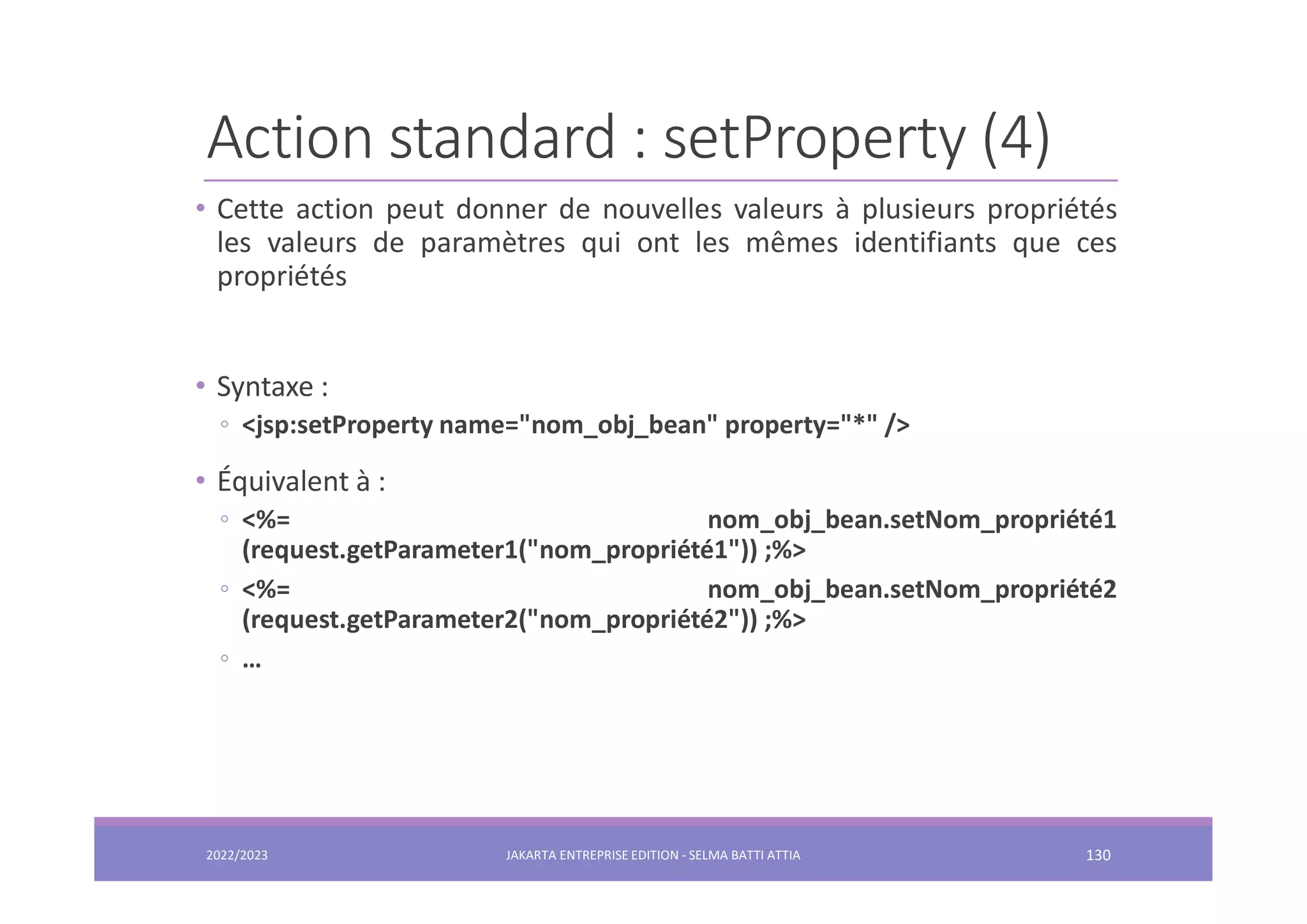 Action standard : setProperty (4)

• Cette action peut donner de nouvelles valeurs à plusieurs propriétés les valeurs de paramètres qui ont les mêmes identifiants que ces propriétés

• Syntaxe :
◦ <jsp:setProperty name="nom_obj_bean" property="*" />

• Équivalent à :
◦ <%= nom_obj_bean.setNom_propriété1 (request.getParameter1("nom_propriété1")) ;%>
◦ <%= nom_obj_bean.setNom_propriété2 (request.getParameter2("nom_propriété2")) ;%>
◦ …

2022/2023 JAKARTA ENTREPRISE EDITION - SELMA BATTI ATTIA 130